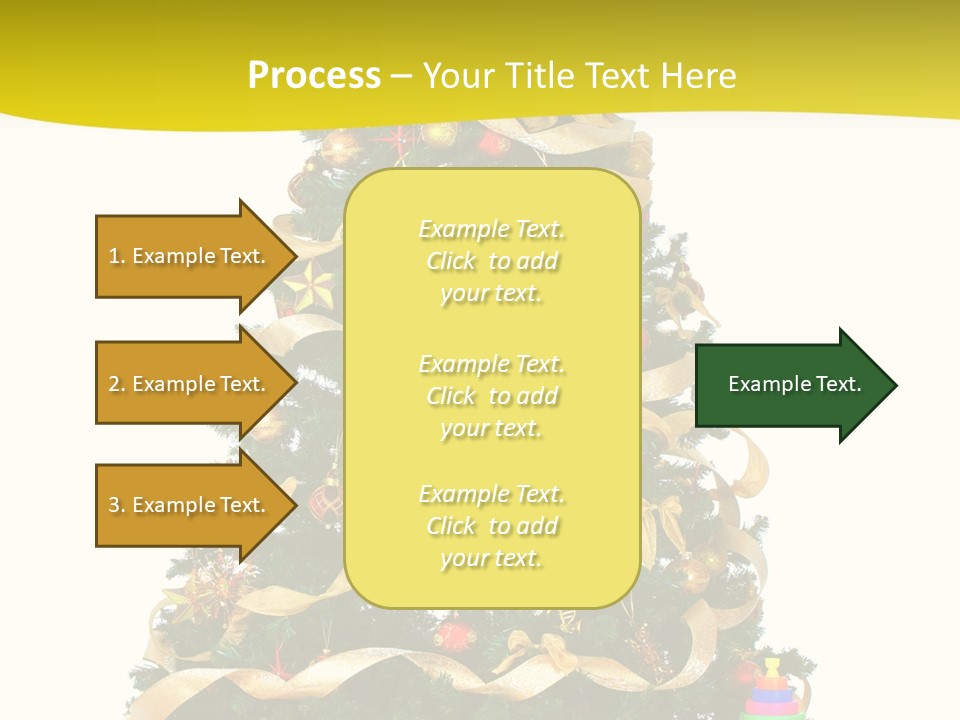 Process – Your Title Text Here

1. Example Text.

2. Example Text.

3. Example Text.

Example Text. Click to add your text.

Example Text. Click to add your text.

Example Text. Click to add your text.

Example Text.